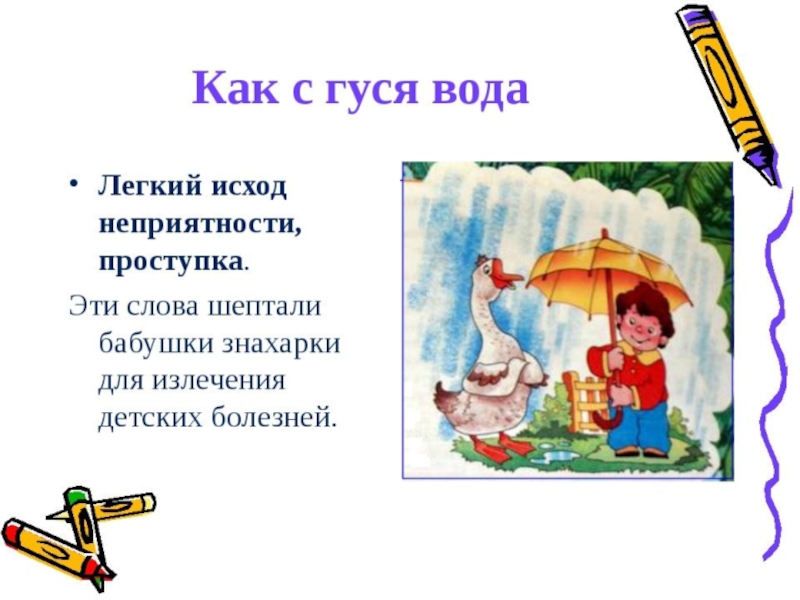 Как с гуся вода

• Легкий исход неприятности, проступка.

Эти слова шептали бабушки знахарки для излечения детских болезней.